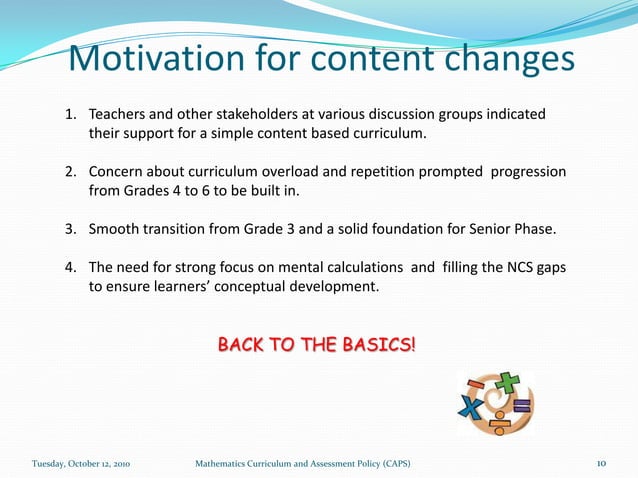 Motivation for content changes

1. Teachers and other stakeholders at various discussion groups indicated their support for a simple content based curriculum.

2. Concern about curriculum overload and repetition prompted progression from Grades 4 to 6 to be built in.

3. Smooth transition from Grade 3 and a solid foundation for Senior Phase.

4. The need for strong focus on mental calculations and filling the NCS gaps to ensure learners' conceptual development.

BACK TO THE BASICS!

Tuesday, October 12, 2010

Mathematics Curriculum and Assessment Policy (CAPS)

10